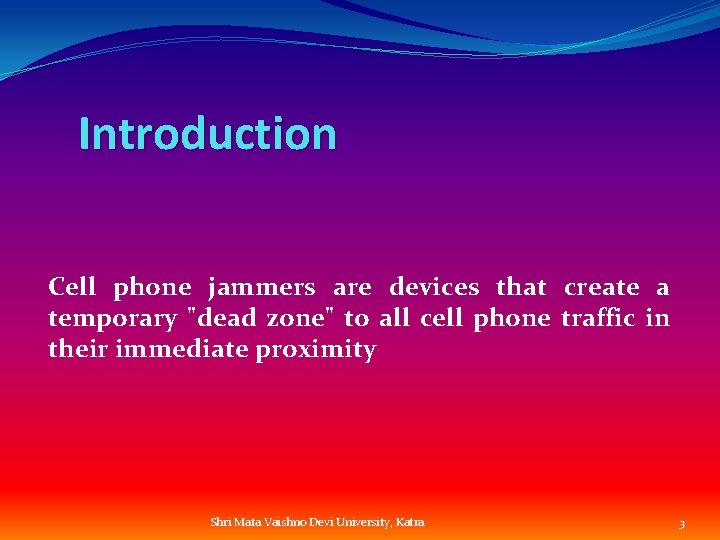 Introduction

Cell phone jammers are devices that create a temporary "dead zone" to all cell phone traffic in their immediate proximity

Shri Mata Vaishno Devi University, Katra

3